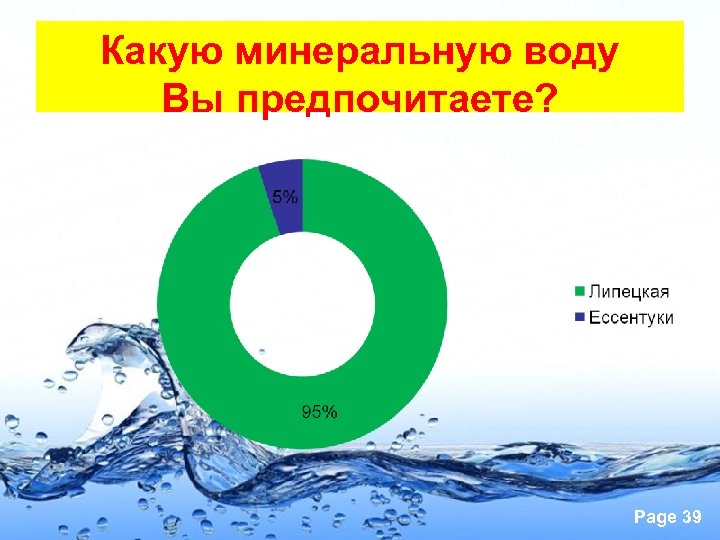 Какую минеральную воду
Вы предпочитаете?

5%

95%

Липецкая
Ессентуки

Page 39